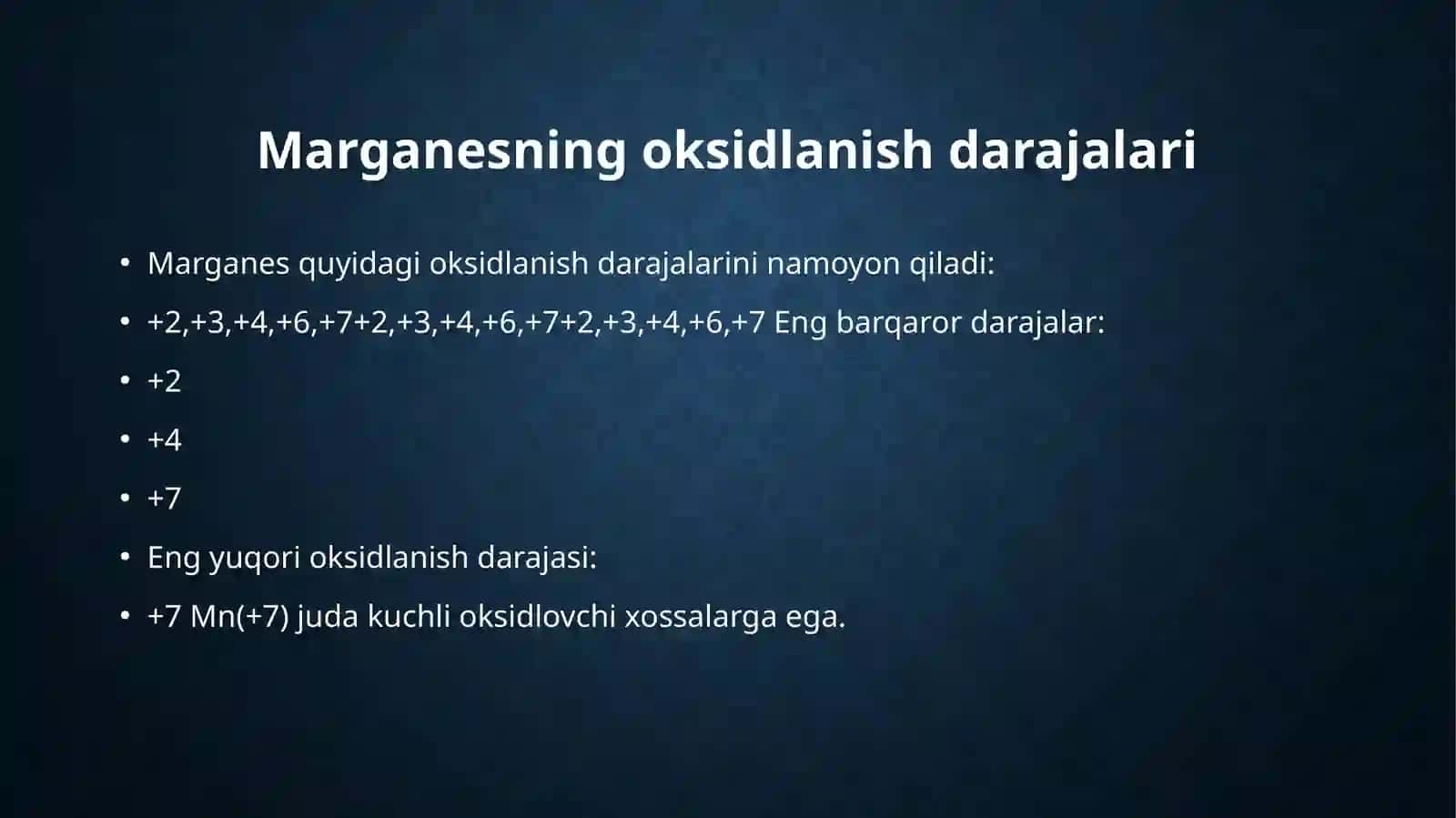 Marganesning oksidlanish darajalari

• Marganes quyidagi oksidlanish darajalarini namoyon qiladi:

• +2,+3,+4,+6,+7+2,+3,+4,+6,+7+2,+3,+4,+6,+7 Eng barqaror darajalar:

• +2

• +4

• +7

• Eng yuqori oksidlanish darajasi:

• +7 Mn(+7) juda kuchli oksidlovchi xossalarga ega.